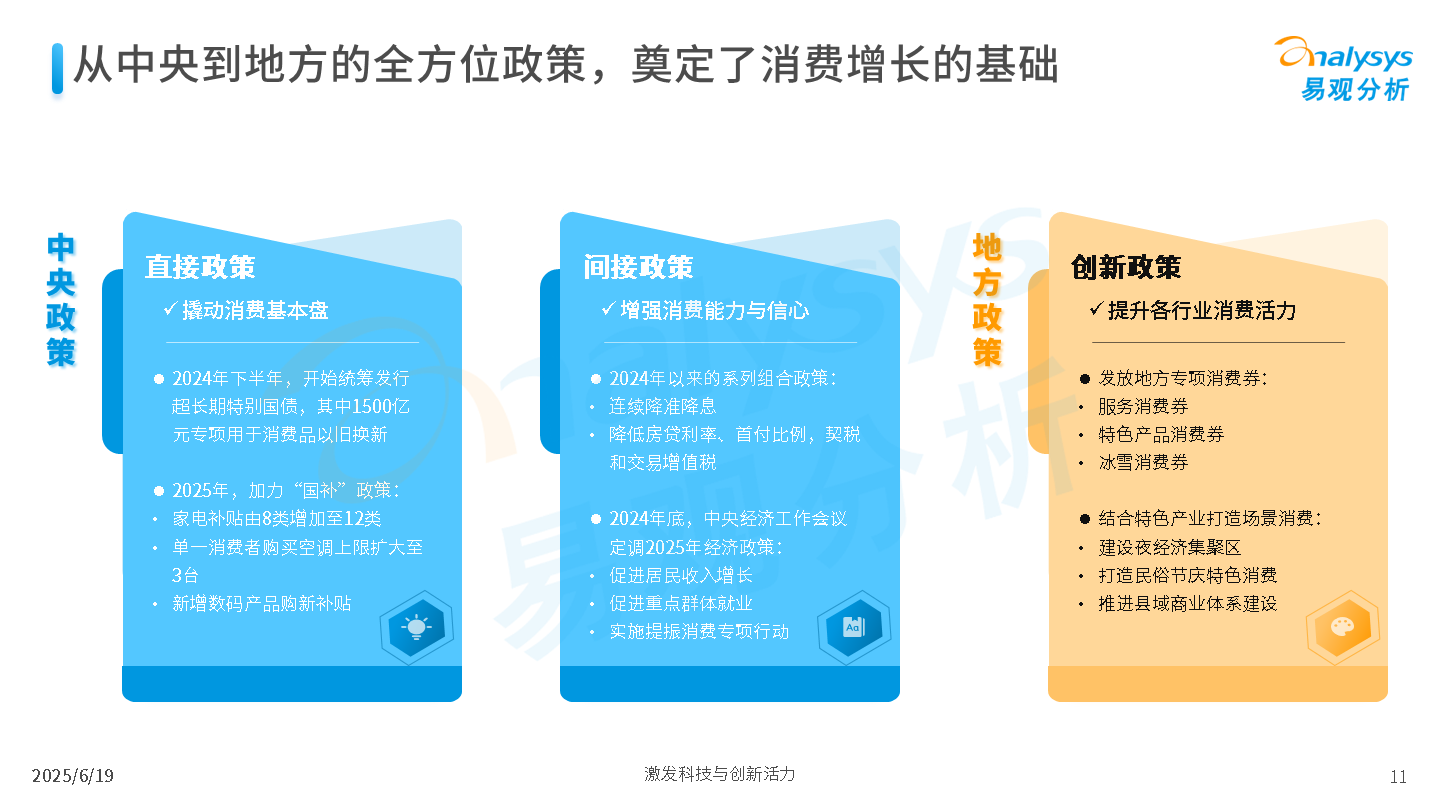 从中央到地方的全方位政策，奠定了消费增长的基础

analysys
易观分析

中央政策

直接政策

✓撬动消费基本盘

● 2024年下半年，开始统筹发行超长期特别国债，其中1500亿元专项用于消费品以旧换新

● 2025年，加力“国补”政策：
• 家电补贴由8类增加至12类
• 单一消费者购买空调上限扩大至3台
• 新增数码产品购新补贴

间接政策

✓增强消费能力与信心

● 2024年以来的系列组合政策：
• 连续降准降息
• 降低房贷利率、首付比例，契税和交易增值税

● 2024年底，中央经济工作会议定调2025年经济政策：
• 促进居民收入增长
• 促进重点群体就业
• 实施提振消费专项行动

地方政策

创新政策

✓提升各行业消费活力

● 发放地方专项消费券：
• 服务消费券
• 特色产品消费券
• 冰雪消费券

● 结合特色产业打造场景消费：
• 建设夜经济集聚区
• 打造民俗节庆特色消费
• 推进县域商业体系建设

2025/6/19
激发科技与创新活力
11